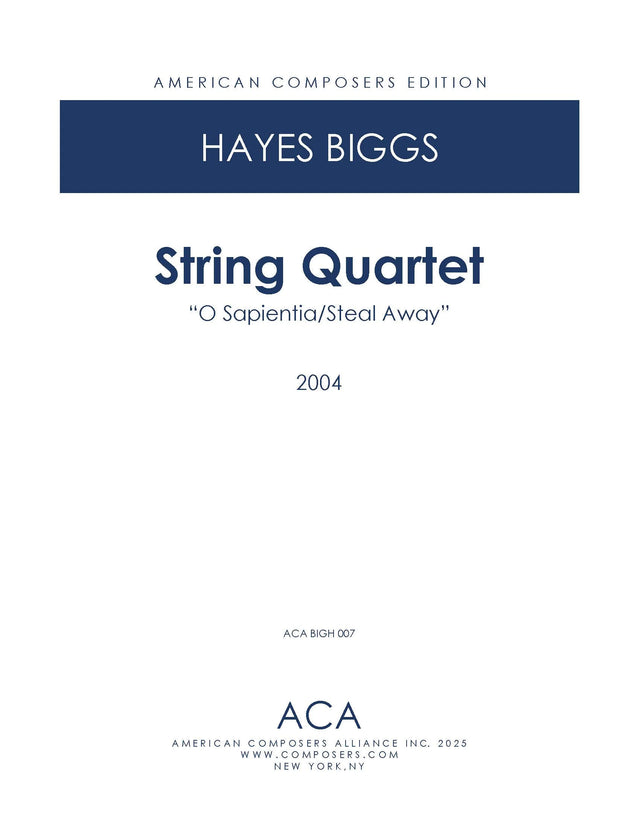 AMERICAN COMPOSERS EDITION

HAYES BIGGS

String Quartet

“O Sapientia/Steal Away”

2004

ACA BIGH 007

ACA

AMERICAN COMPOSERS ALLIANCE INC. 2025
WWW.COMPOSERS.COM
NEW YORK,NY